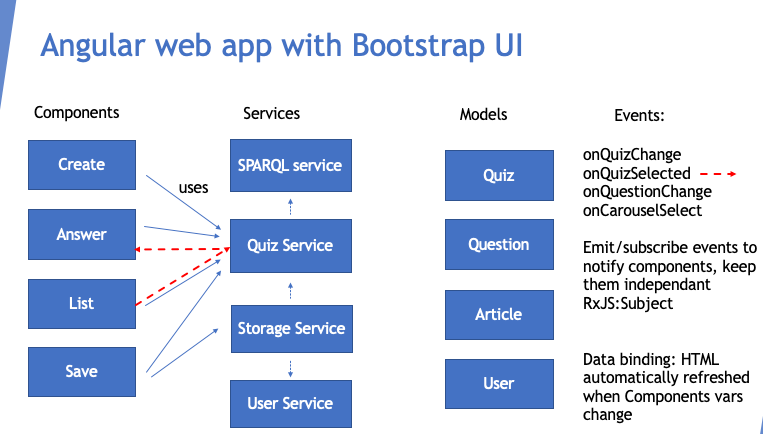 Angular web app with Bootstrap UI

Components

Create

Answer

List

Save

uses

Services

SPARQL service

Quiz Service

Storage Service

User Service

Models

Quiz

Question

Article

User

Events:

onQuizChange
onQuizSelected
onQuestionChange
onCarouselSelect

Emit/subscribe events to notify components, keep them independant
RxJS:Subject

Data binding: HTML automatically refreshed when Components vars change